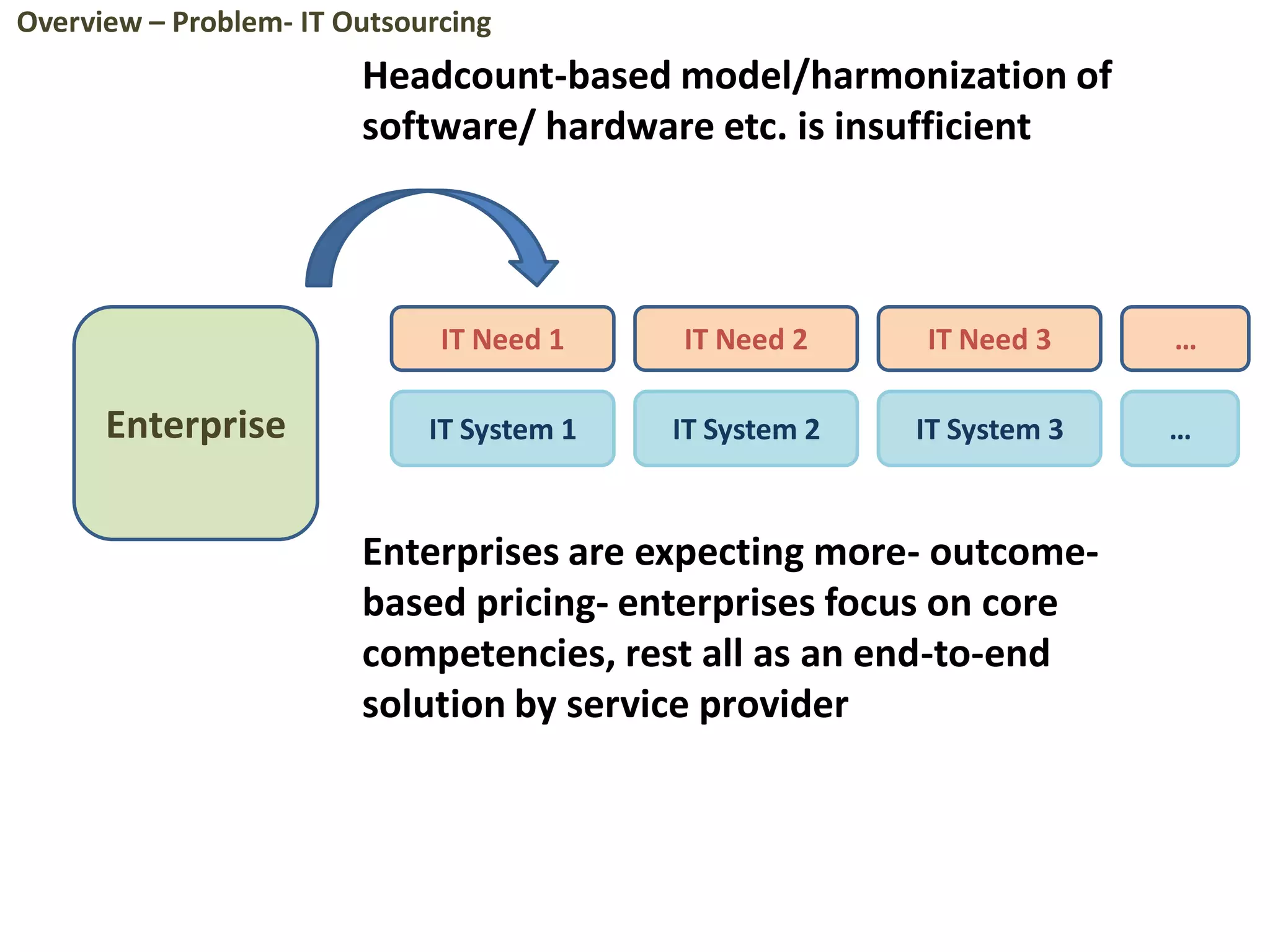 Overview – Problem- IT Outsourcing

Headcount-based model/harmonization of software/ hardware etc. is insufficient

Enterprise

IT Need 1

IT Need 2

IT Need 3

…

IT System 1

IT System 2

IT System 3

…

Enterprises are expecting more- outcome-based pricing- enterprises focus on core competencies, rest all as an end-to-end solution by service provider